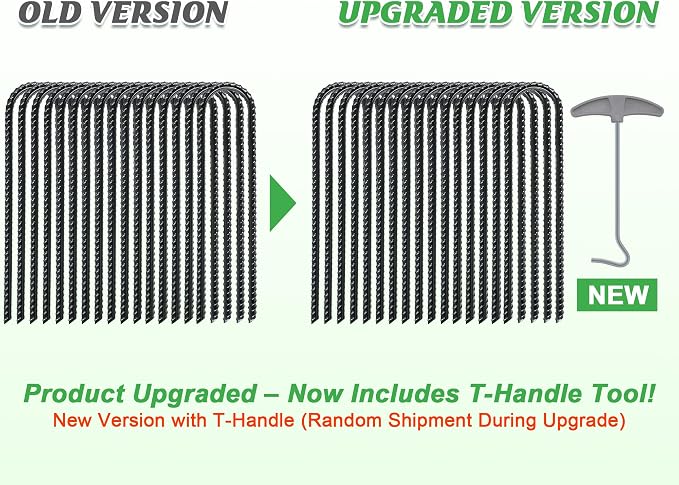 OLD VERSION

UPGRADED VERSION

NEW

Product Upgraded – Now Includes T-Handle Tool!
New Version with T-Handle (Random Shipment During Upgrade)